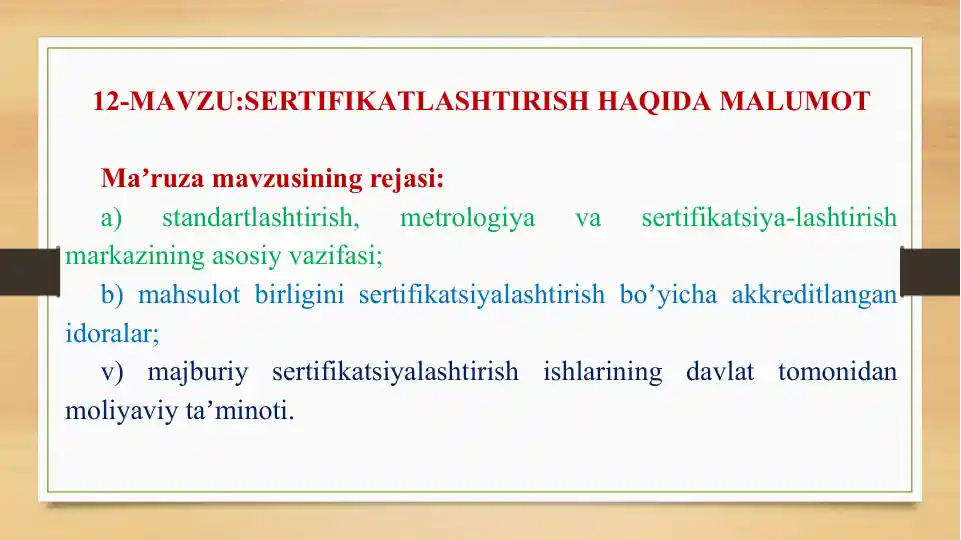 12-MAVZU:SERTIFIKATLASHTIRISH HAQIDA MALUMOT

Ma’ruza mavzusining rejasi:

a) standartlashtirish, metrologiya va sertifikatsiya-lashtirish markazining asosiy vazifasi;

b) mahsulot birligini sertifikatsiyalashtirish bo’yicha akkreditlangan idoralar;

v) majburiy sertifikatsiyalashtirish ishlarining davlat tomonidan moliyaviy ta’minoti.